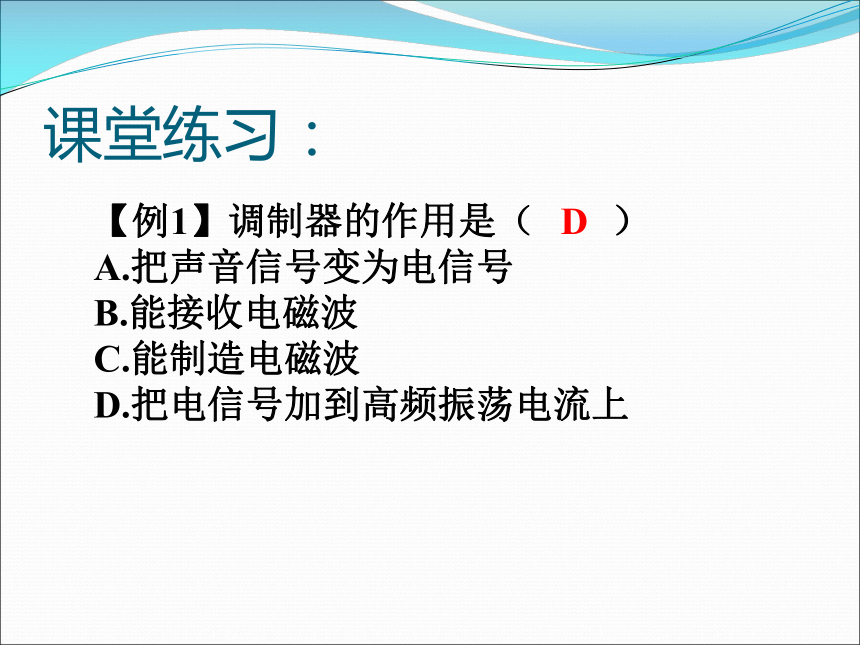 课堂练习：

【例1】调制器的作用是（ D ）
A.把声音信号变为电信号
B.能接收电磁波
C.能制造电磁波
D.把电信号加到高频振荡电流上